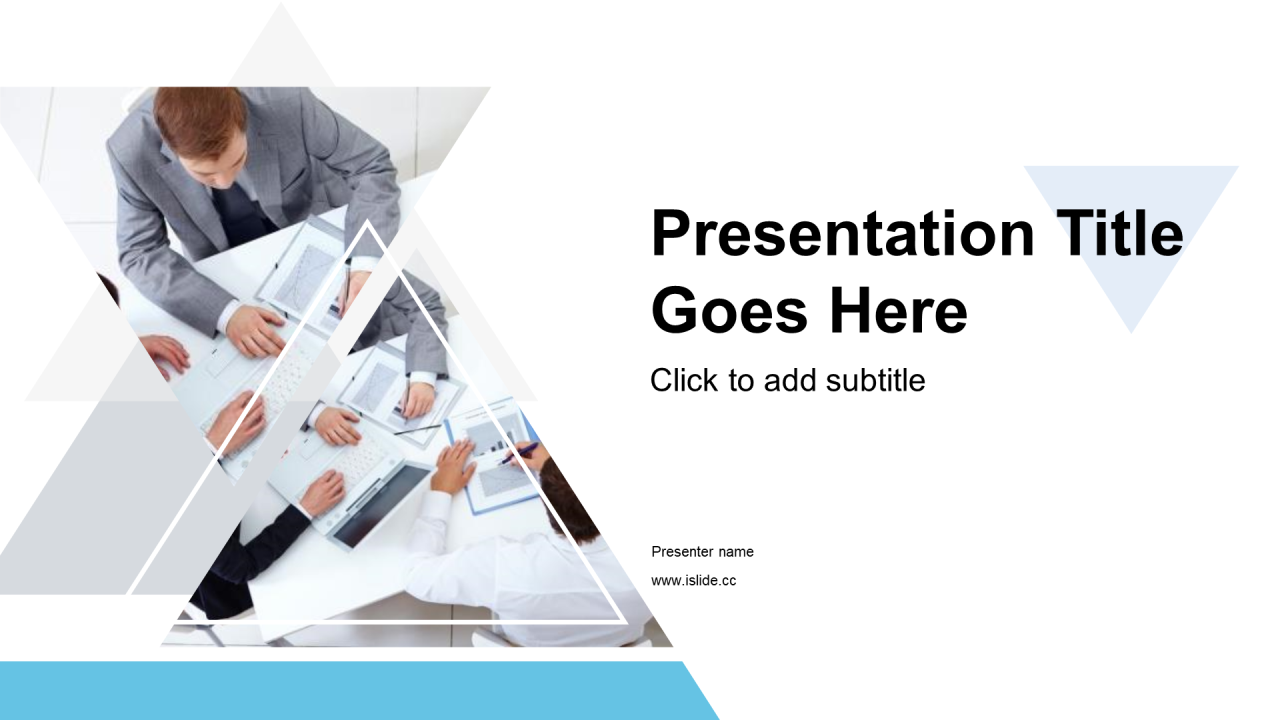 Presentation Title Goes Here

Click to add subtitle

Presenter name

www.islide.cc